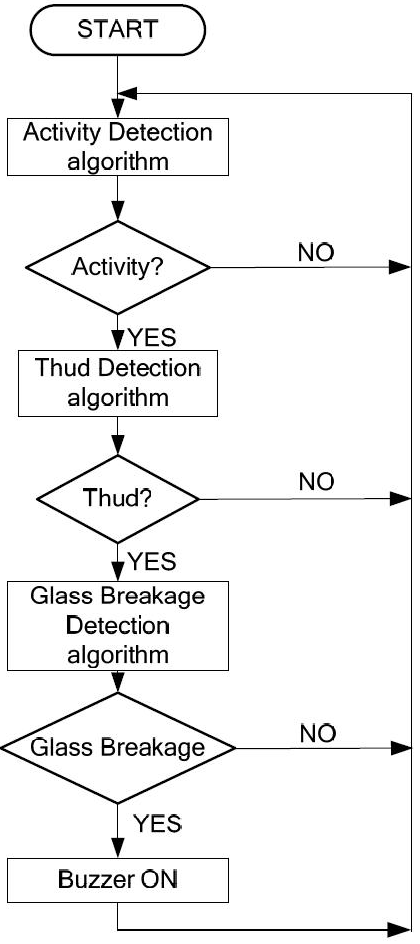 START

Activity Detection algorithm

Activity?

NO

YES

Thud Detection algorithm

Thud?

NO

YES

Glass Breakage Detection algorithm

Glass Breakage

NO

YES

Buzzer ON